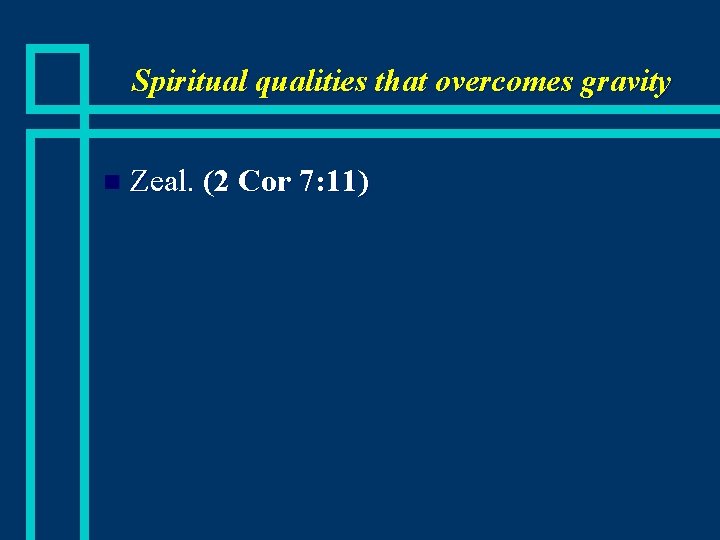 Spiritual qualities that overcomes gravity

Zeal. (2 Cor 7:11)